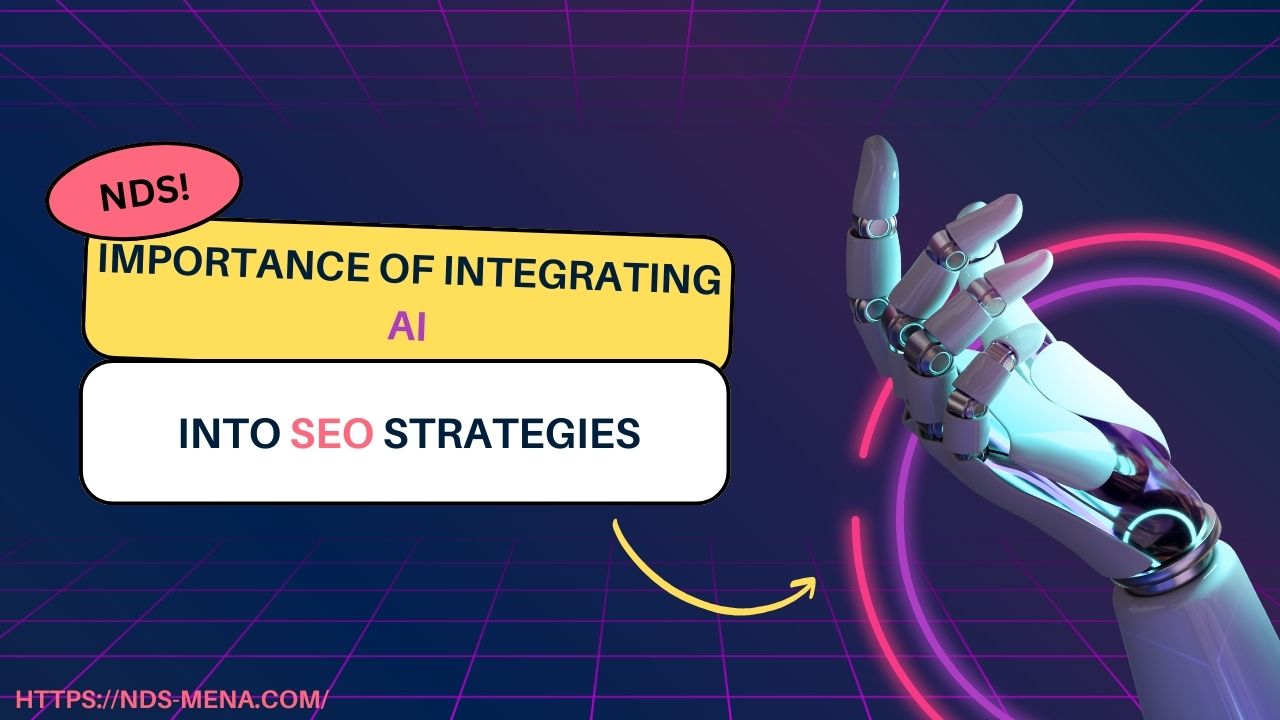 NDS!

IMPORTANCE OF INTEGRATING AI

INTO SEO STRATEGIES

HTTPS://NDS-MENA.COM/